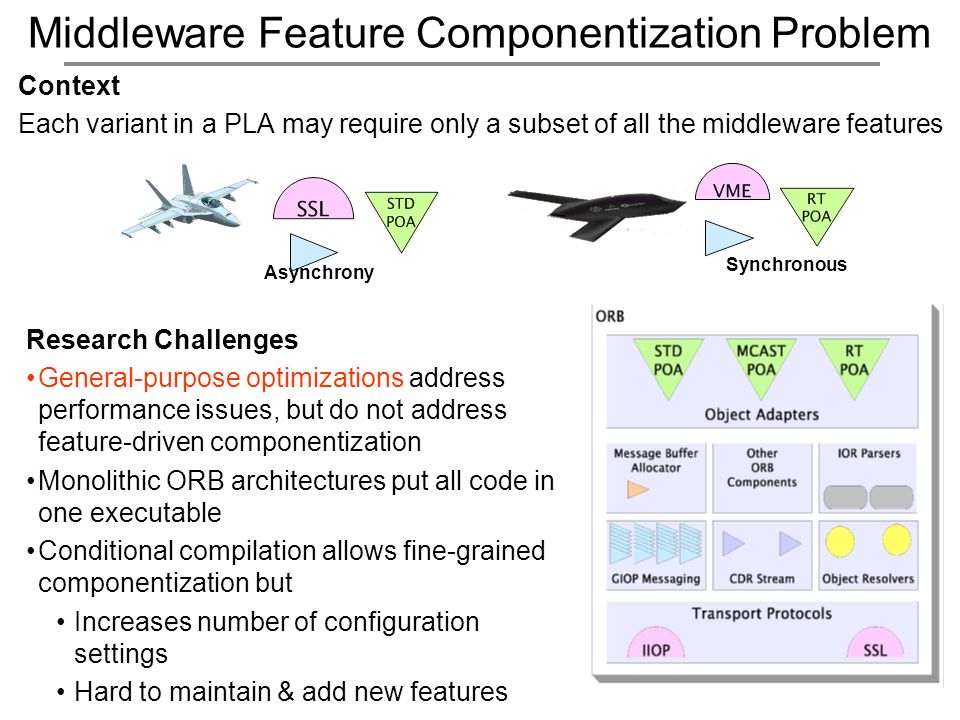 Middleware Feature Componentization Problem

Context

Each variant in a PLA may require only a subset of all the middleware features

SSL

STD POA

Asynchrony

VME

RT POA

Synchronous

Research Challenges

•General-purpose optimizations address performance issues, but do not address feature-driven componentization

•Monolithic ORB architectures put all code in one executable

•Conditional compilation allows fine-grained componentization but

• Increases number of configuration settings

• Hard to maintain & add new features

ORB

STD POA

MCAST POA

RT POA

Object Adapters

Message Buffer Allocator

Other ORB Components

IOR Parsers

GIOP Messaging

CDR Stream

Object Resolvers

Transport Protocols

IIOP

SSL